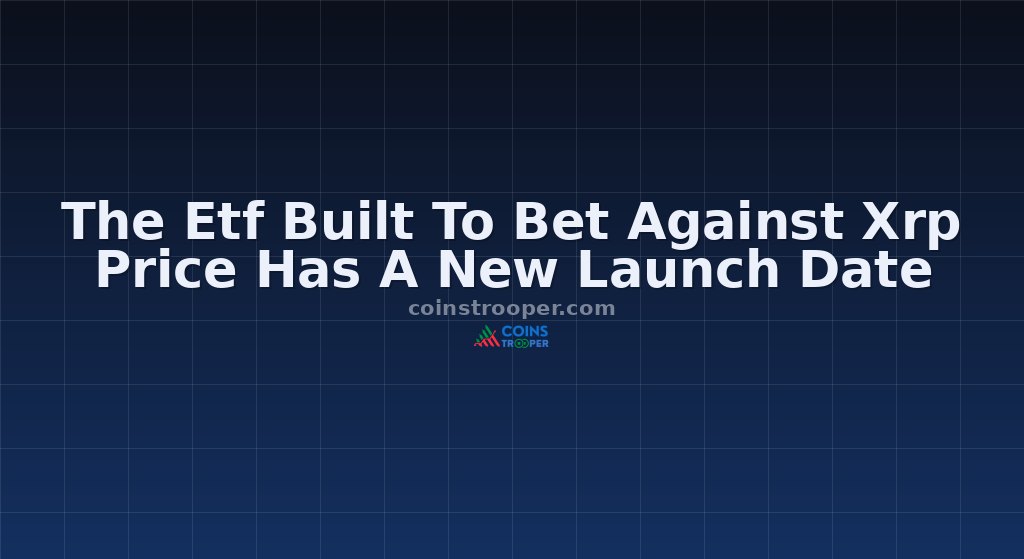 The Etf Built To Bet Against Xrp Price Has A New Launch Date

coinstrooper.com

COINS TROOPER